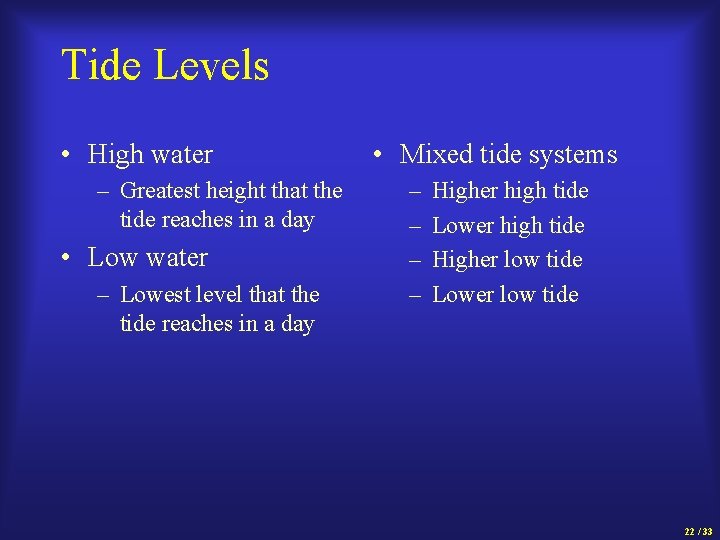 Tide Levels

• High water
– Greatest height that the tide reaches in a day
• Low water
– Lowest level that the tide reaches in a day

• Mixed tide systems
– Higher high tide
– Lower high tide
– Higher low tide
– Lower low tide

22 / 33